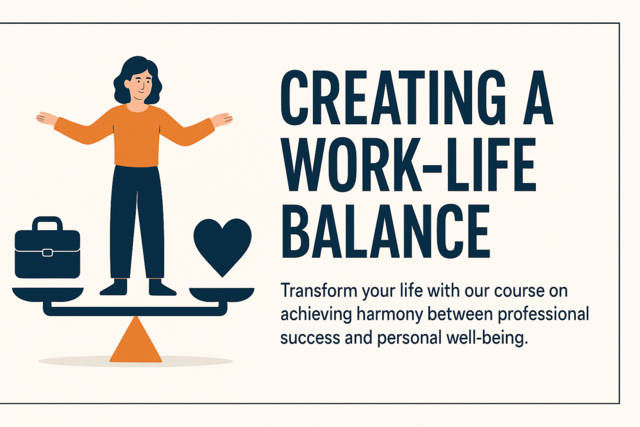 CREATING A WORK-LIFE BALANCE

Transform your life with our course on achieving harmony between professional success and personal well-being.